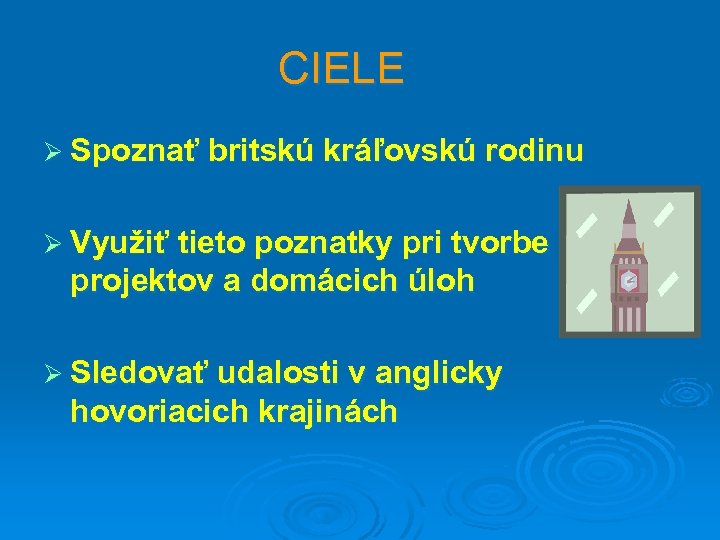 CIELE

➢ Spoznať britskú kráľovskú rodinu

➢ Využiť tieto poznatky pri tvorbe projektov a domácich úloh

➢ Sledovať udalosti v anglicky hovoriacich krajinách